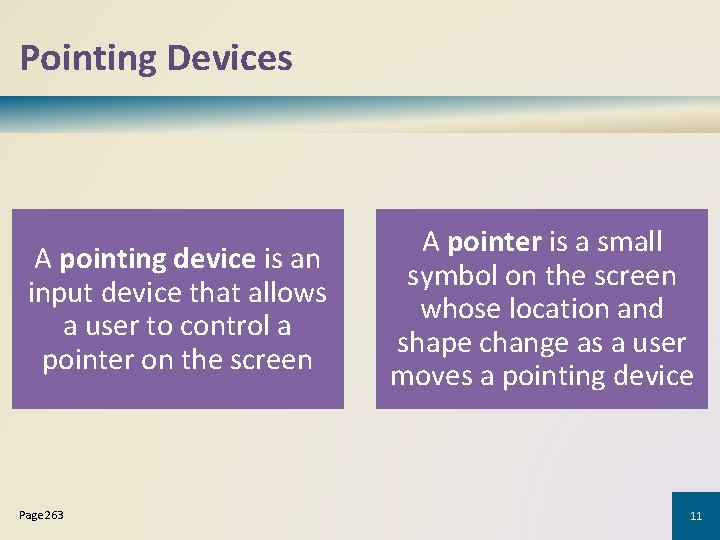 Pointing Devices

A pointing device is an input device that allows a user to control a pointer on the screen

A pointer is a small symbol on the screen whose location and shape change as a user moves a pointing device

Page 263

11